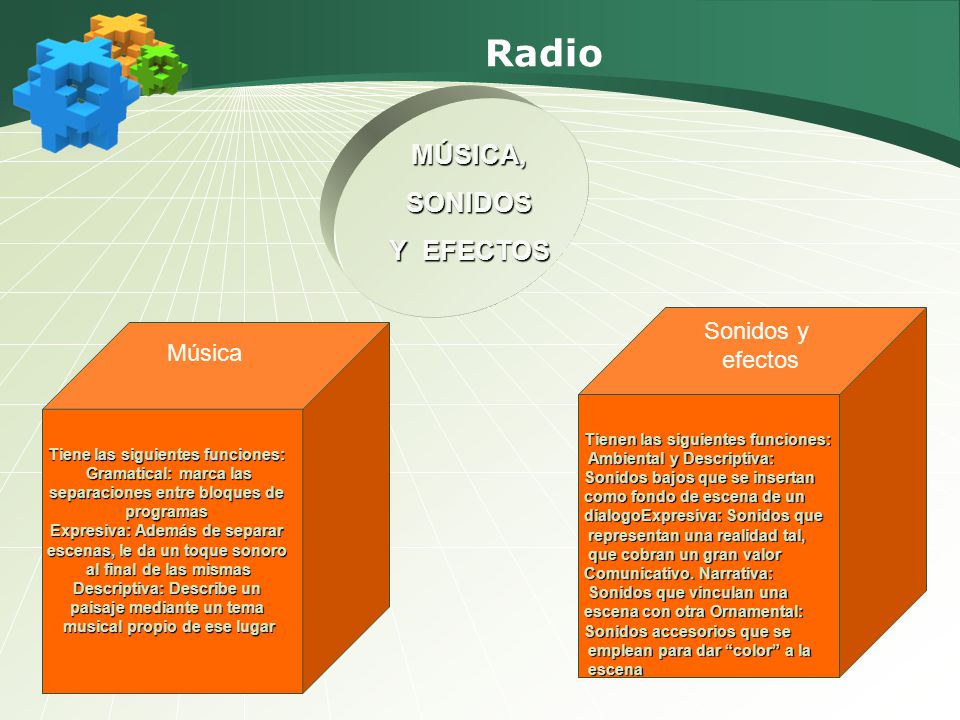 Radio

MÚSICA,
SONIDOS
Y EFECTOS

Música

Tiene las siguientes funciones:
Gramatical: marca las separaciones entre bloques de programas
Expresiva: Además de separar escenas, le da un toque sonoro al final de las mismas
Descriptiva: Describe un paisaje mediante un tema musical propio de ese lugar

Sonidos y efectos

Tienen las siguientes funciones:
Ambiental y Descriptiva: Sonidos bajos que se insertan como fondo de escena de un dialogoExpresiva: Sonidos que representan una realidad tal, que cobran un gran valor Comunicativo. Narrativa: Sonidos que vinculan una escena con otra Ornamental: Sonidos accesorios que se emplean para dar “color” a la escena